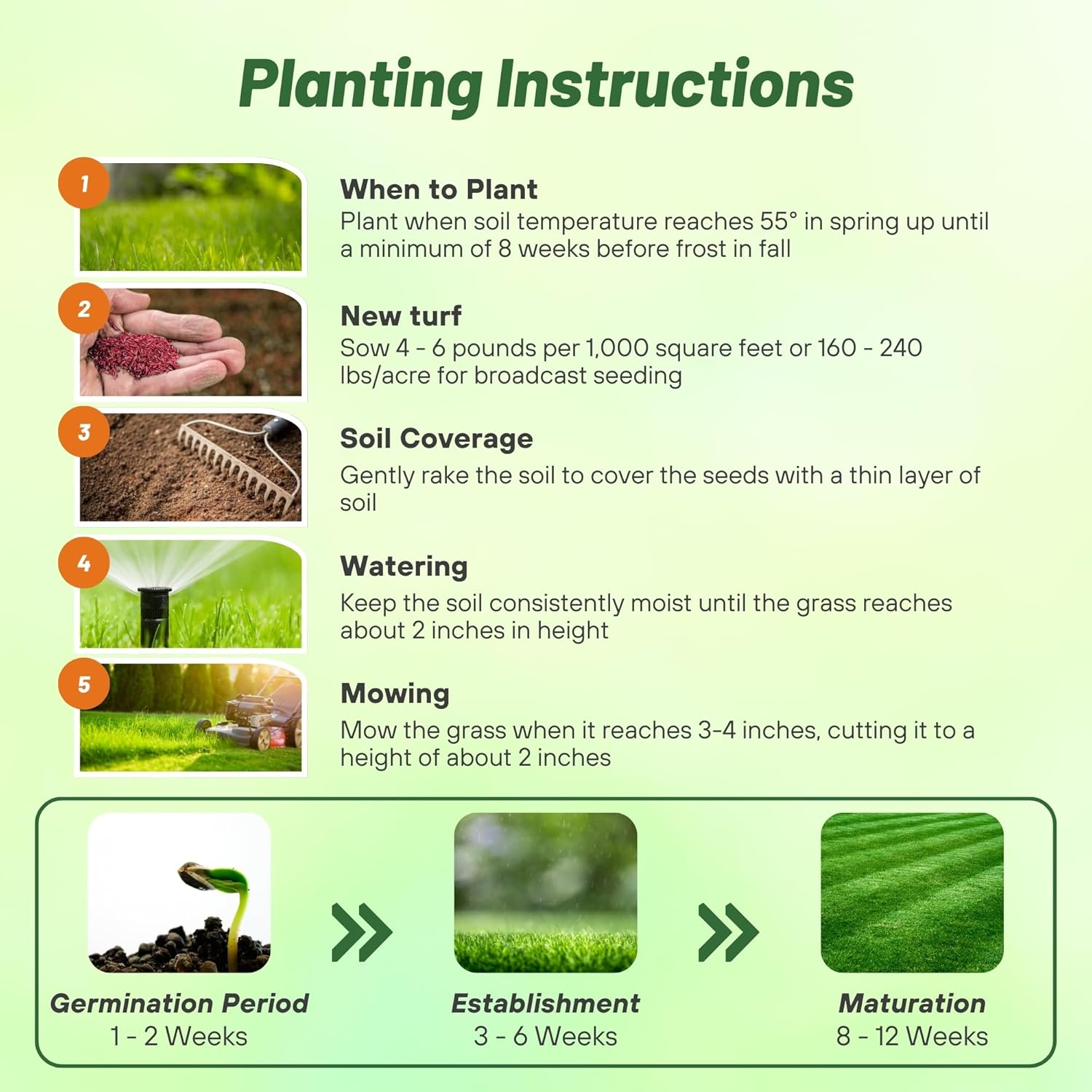 Planting Instructions

1

When to Plant
Plant when soil temperature reaches 55° in spring up until a minimum of 8 weeks before frost in fall

2

New turf
Sow 4 - 6 pounds per 1,000 square feet or 160 - 240 lbs/acre for broadcast seeding

3

Soil Coverage
Gently rake the soil to cover the seeds with a thin layer of soil

4

Watering
Keep the soil consistently moist until the grass reaches about 2 inches in height

5

Mowing
Mow the grass when it reaches 3-4 inches, cutting it to a height of about 2 inches

Germination Period
1 - 2 Weeks

Establishment
3 - 6 Weeks

Maturation
8 - 12 Weeks